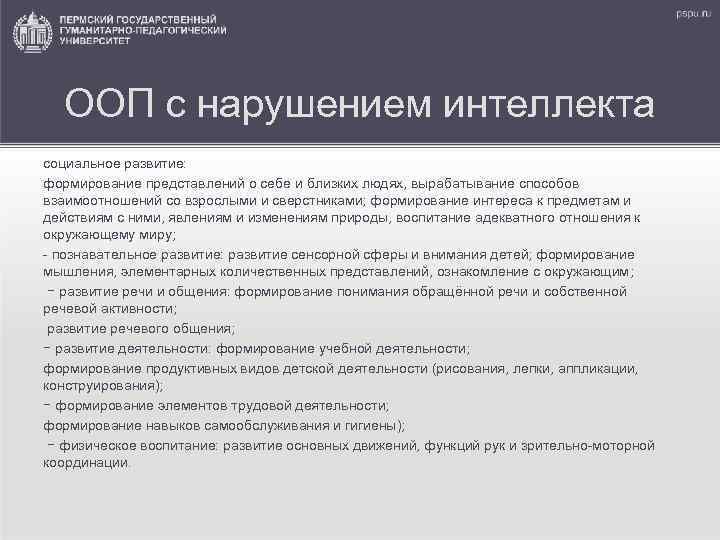 ПЕРМСКИЙ ГОСУДАРСТВЕННЫЙ ГУМАНИТАРНО-ПЕДАГОГИЧЕСКИЙ УНИВЕРСИТЕТ

pspu.ru

ООП с нарушением интеллекта

социальное развитие:

формирование представлений о себе и близких людях, вырабатывание способов взаимоотношений со взрослыми и сверстниками; формирование интереса к предметам и действиям с ними, явлениям и изменениям природы, воспитание адекватного отношения к окружающему миру;

- познавательное развитие: развитие сенсорной сферы и внимания детей; формирование мышления, элементарных количественных представлений, ознакомление с окружающим;

− развитие речи и общения: формирование понимания обращённой речи и собственной речевой активности;

развитие речевого общения;

− развитие деятельности: формирование учебной деятельности;

формирование продуктивных видов детской деятельности (рисования, лепки, аппликации, конструирования);

− формирование элементов трудовой деятельности;

формирование навыков самообслуживания и гигиены);

− физическое воспитание: развитие основных движений, функций рук и зрительно-моторной координации.